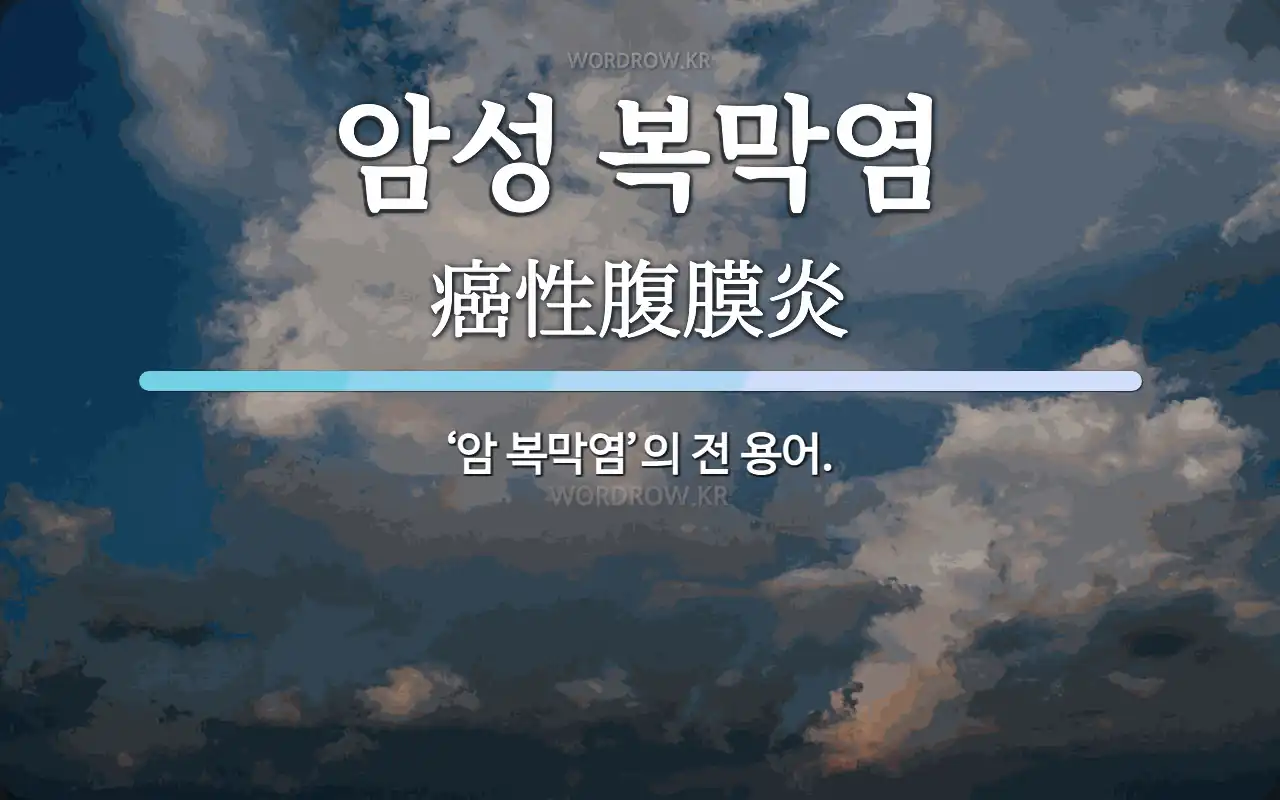 WORDROW.KR

암성 복막염

癌性腹膜炎

‘암 복막염’의 전 용어.

WORDROW.KR